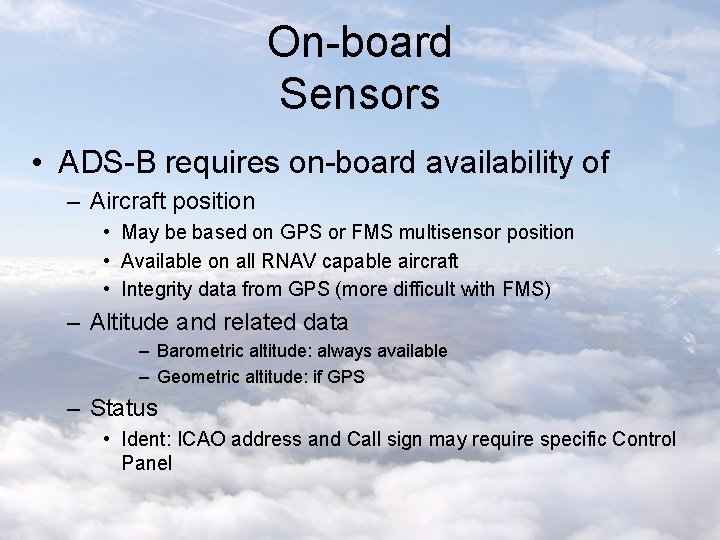 On-board Sensors

• ADS-B requires on-board availability of
– Aircraft position
• May be based on GPS or FMS multisensor position
• Available on all RNAV capable aircraft
• Integrity data from GPS (more difficult with FMS)
– Altitude and related data
– Barometric altitude: always available
– Geometric altitude: if GPS
– Status
• Ident: ICAO address and Call sign may require specific Control Panel